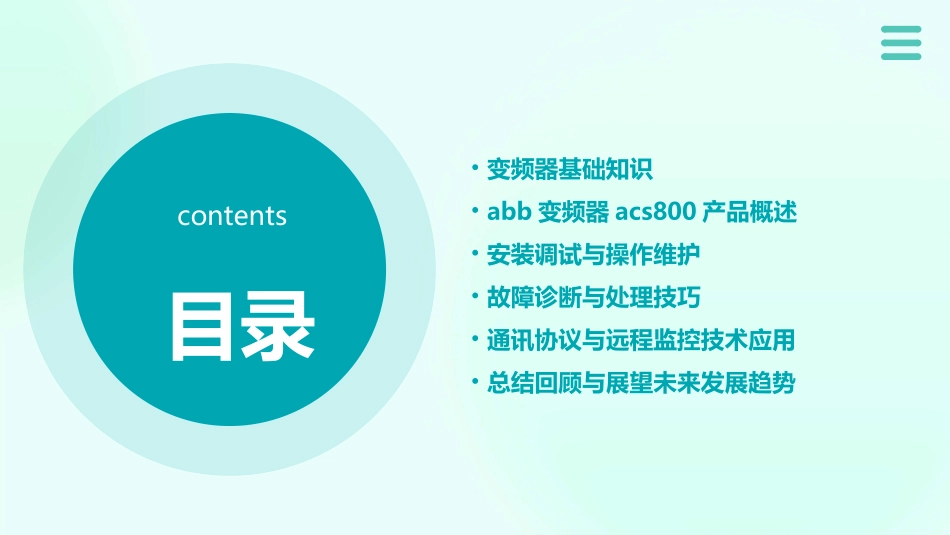 contents

目录

• 变频器基础知识
• abb 变频器 acs800 产品概述
• 安装调试与操作维护
• 故障诊断与处理技巧
• 通讯协议与远程监控技术应用
• 总结回顾与展望未来发展趋势